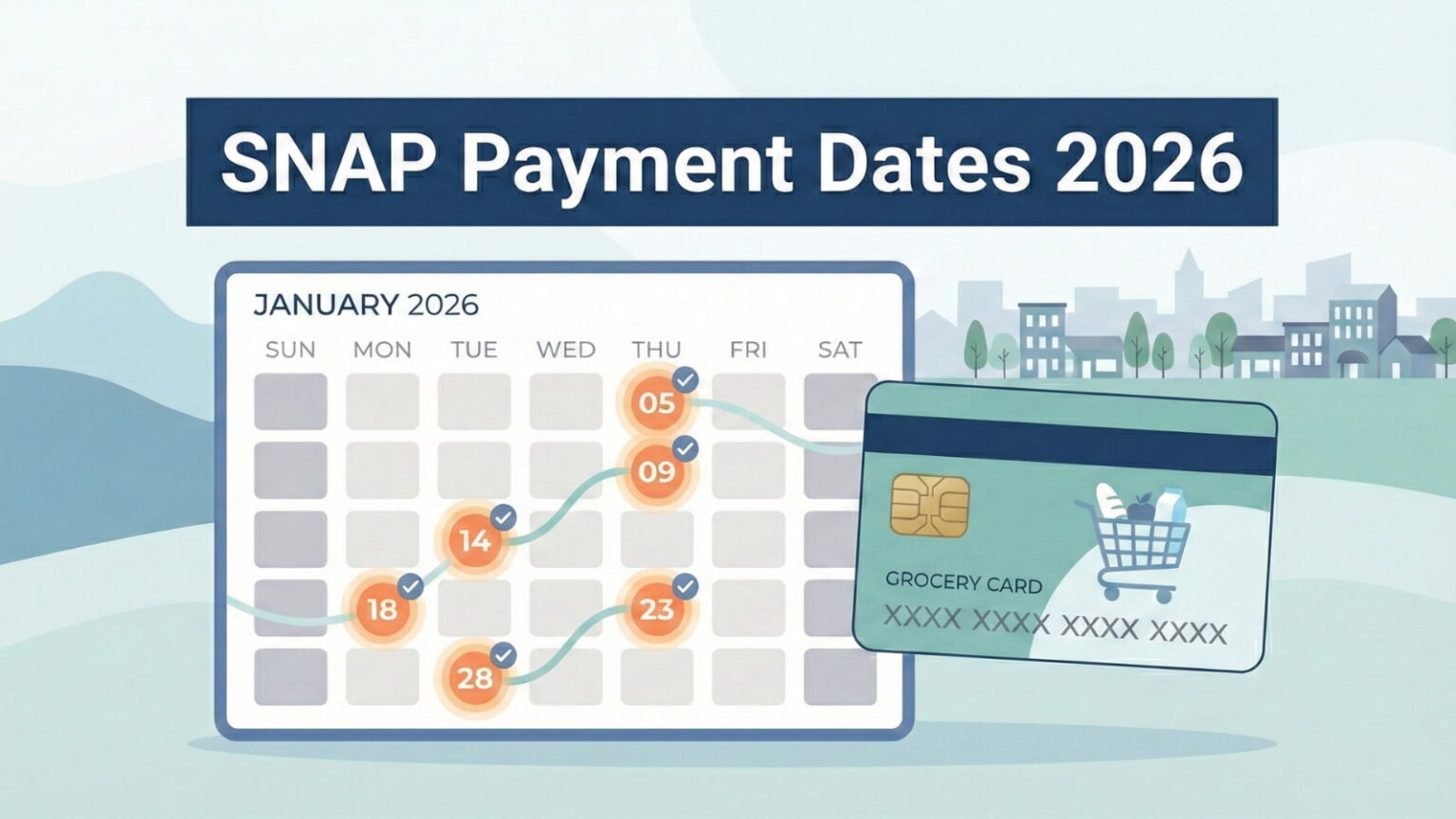 SNAP Payment Dates 2026

JANUARY 2026

SUN MON TUE WED THU FRI SAT

05
09
14
18
23
28

GROCERY CARD
XXXX XXXX XXXX XXXX